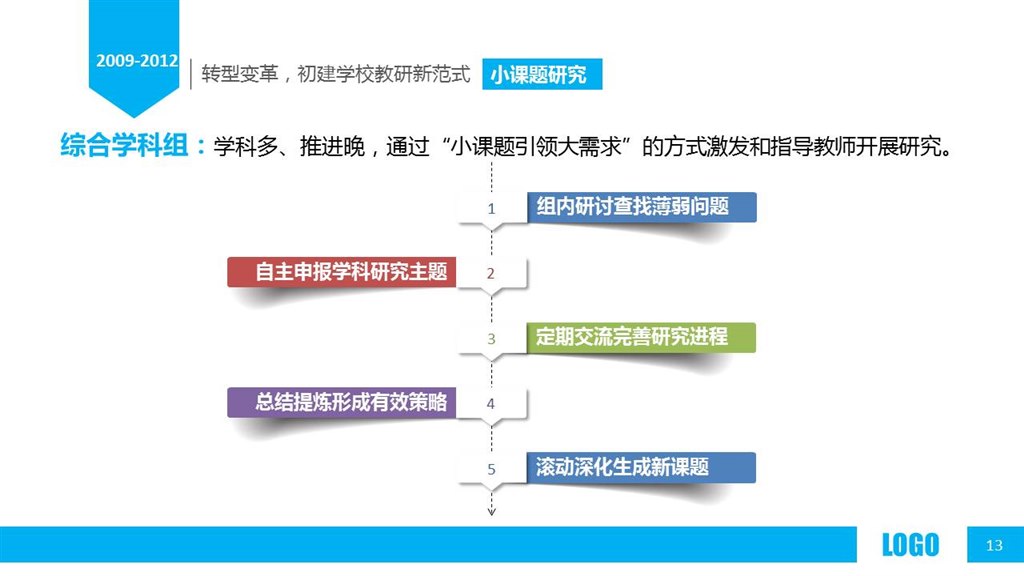 2009-2012

转型变革，初建学校教研新范式

小课题研究

综合学科组：学科多、推进晚，通过“小课题引领大需求”的方式激发和指导教师开展研究。

1 组内研讨查找薄弱问题

自主申报学科研究主题 2

3 定期交流完善研究进程

总结提炼形成有效策略 4

5 滚动深化生成新课题

LOGO

13